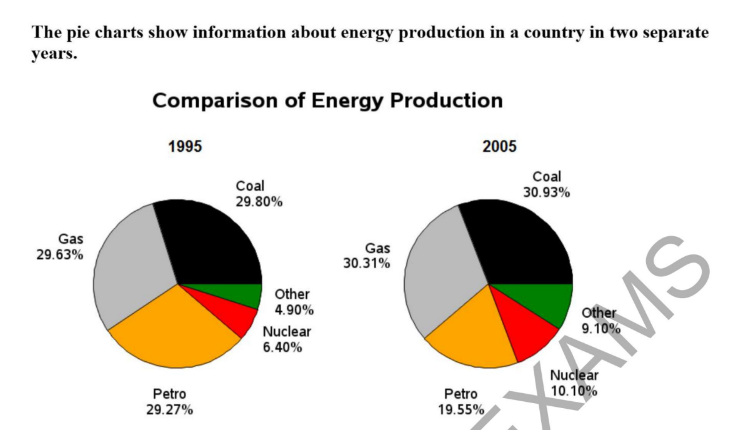 The pie charts show information about energy production in a country in two separate years.

Comparison of Energy Production

1995

Coal
29.80%

Gas
29.63%

Other
4.90%

Nuclear
6.40%

Petro
29.27%

2005

Coal
30.93%

Gas
30.31%

Other
9.10%

Nuclear
10.10%

Petro
19.55%

EXAMS